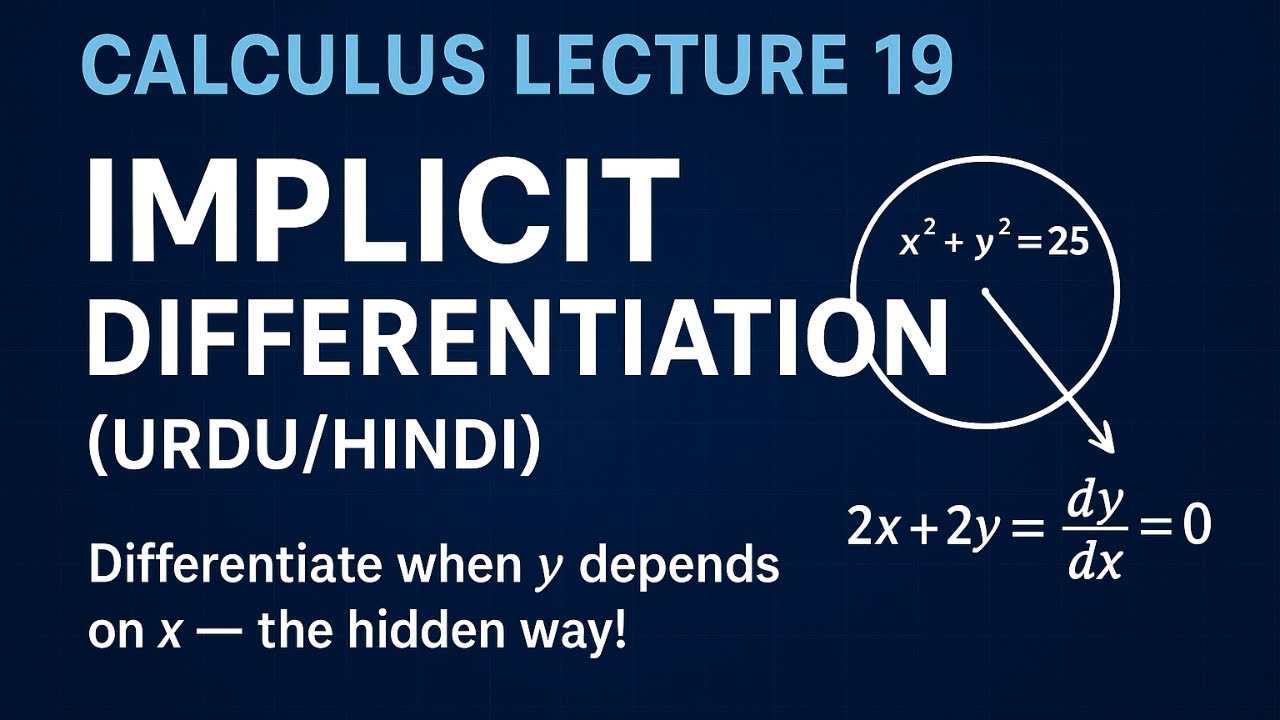 CALCULUS LECTURE 19

IMPLICIT DIFFERENTIATION

(URDU/HINDI)

Differentiate when $y$ depends on $x$ — the hidden way!

$x^2 + y^2 = 25$

$2x + 2y = \frac{dy}{dx} = 0$